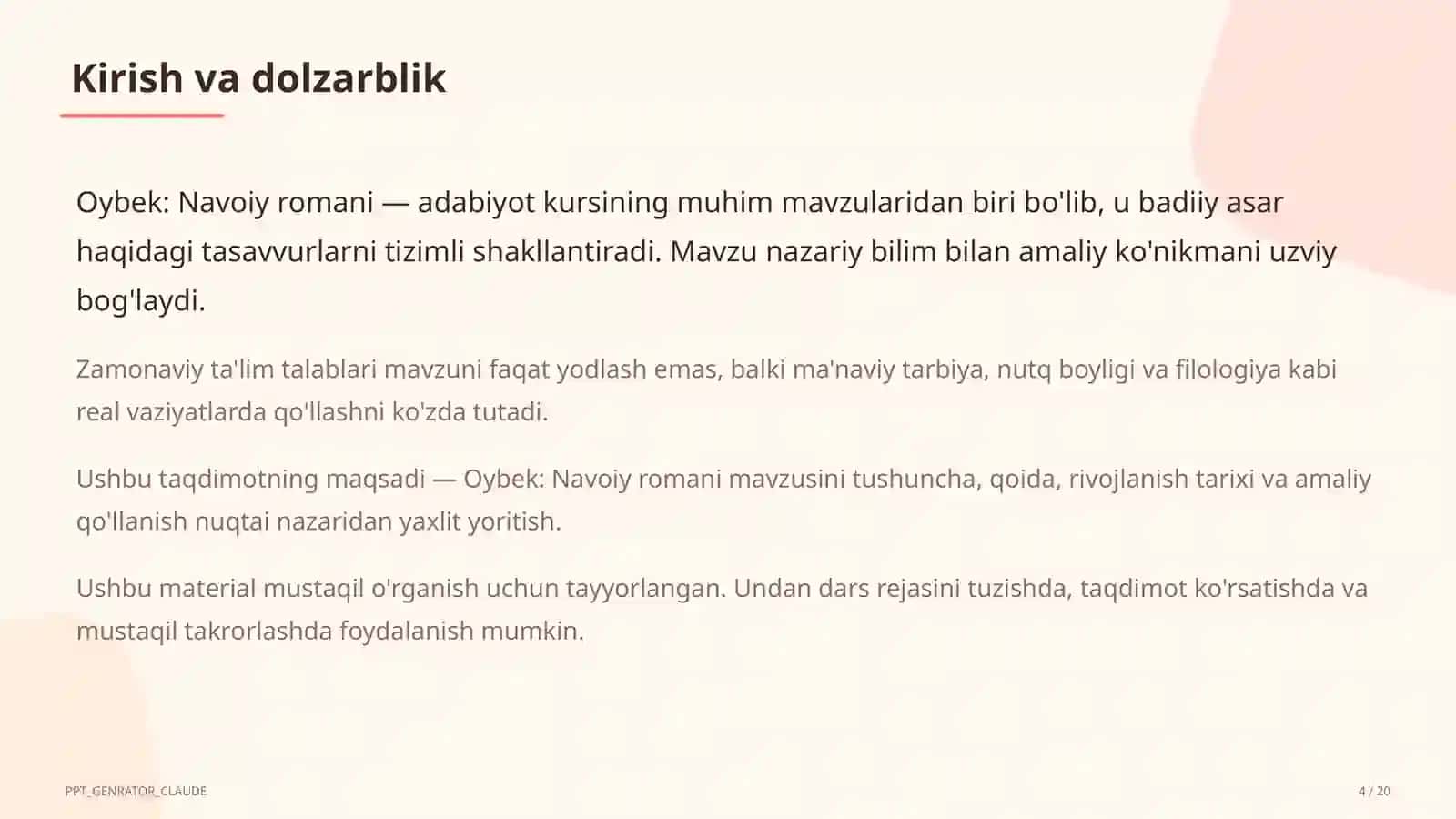 Kirish va dolzarblik

Oybek: Navoiy romani — adabiyot kursining muhim mavzularidan biri bo'lib, u badiiy asar haqidagi tasavvurlarni tizimli shakllantiradi. Mavzu nazariy bilim bilan amaliy ko'nikmani uzviy bog'laydi.

Zamonaviy ta'lim talablari mavzuni faqat yodlash emas, balki ma'naviy tarbiya, nutq boyligi va filologiya kabi real vaziyatlarda qo'llashni ko'zda tutadi.

Ushbu taqdimotning maqsadi — Oybek: Navoiy romani mavzusini tushuncha, qoida, rivojlanish tarixi va amaliy qo'llanish nuqtai nazaridan yaxlit yoritish.

Ushbu material mustaqil o'rganish uchun tayyorlangan. Undan dars rejasini tuzishda, taqdimot ko'rsatishda va mustaqil takrorlashda foydalanish mumkin.

PPT_GENRATOR_CLAUDE

4 / 20